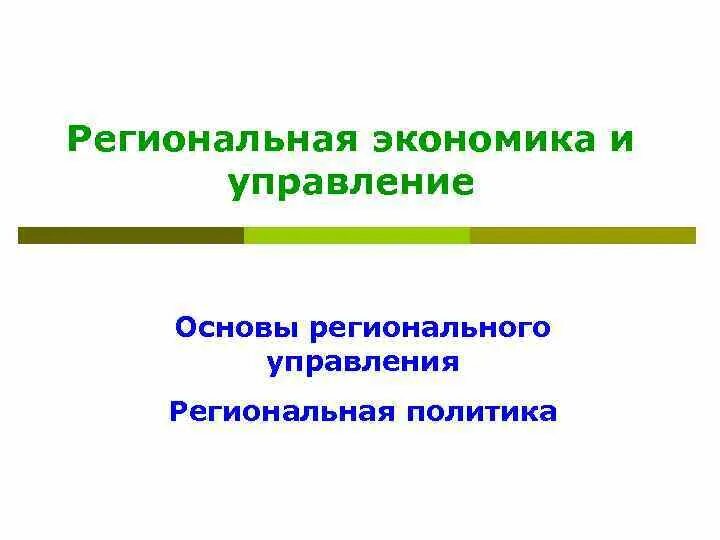 Региональная экономика и управление

Основы регионального управления

Региональная политика